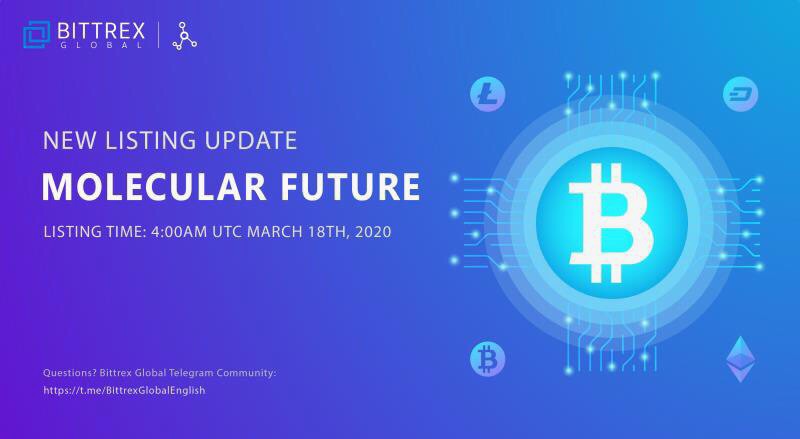 BITTREX
GLOBAL

NEW LISTING UPDATE

MOLECULAR FUTURE

LISTING TIME: 4:00AM UTC MARCH 18TH, 2020

Questions? Bittrex Global Telegram Community:
https://t.me/BittrexGlobalEnglish